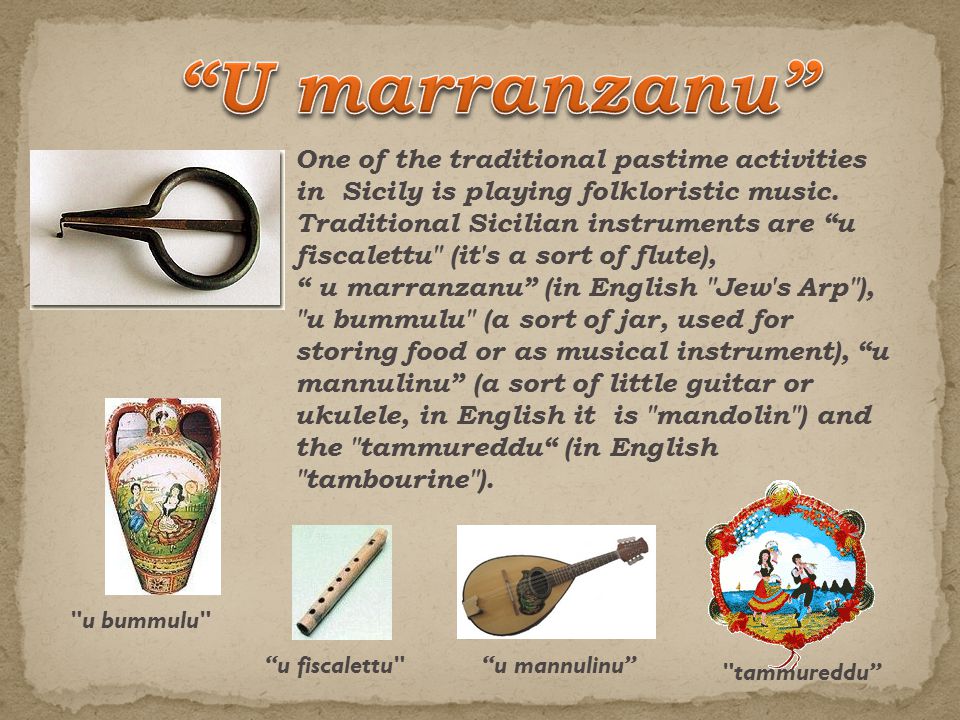 “U marranzanu”

One of the traditional pastime activities in Sicily is playing folkloristic music. Traditional Sicilian instruments are “u fiscalettu" (it's a sort of flute), “ u marranzanu” (in English "Jew's Arp"), "u bummulu" (a sort of jar, used for storing food or as musical instrument), “u mannulinu” (a sort of little guitar or ukulele, in English it is "mandolin") and the "tammureddu“ (in English "tambourine").

"u bummulu"

“u fiscalettu"

“u mannulinu”

"tammureddu”